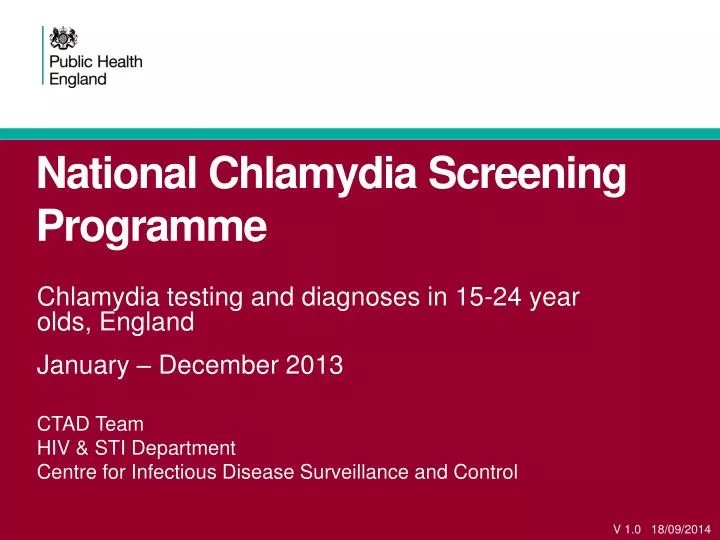 Public Health England

National Chlamydia Screening Programme

Chlamydia testing and diagnoses in 15-24 year olds, England

January – December 2013

CTAD Team
HIV & STI Department
Centre for Infectious Disease Surveillance and Control

V 1.0 18/09/2014